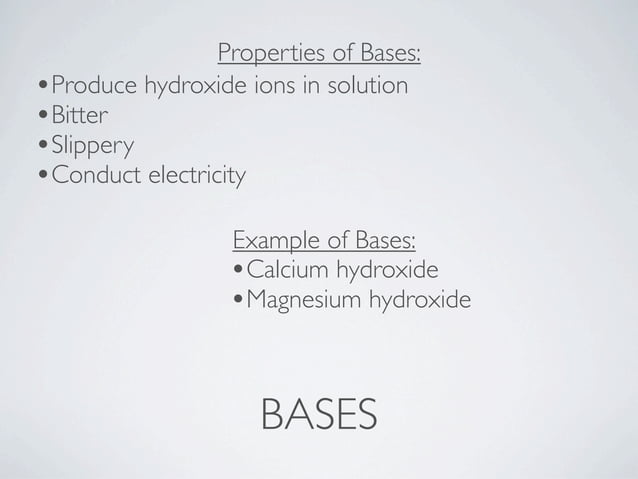 Properties of Bases:
• Produce hydroxide ions in solution
• Bitter
• Slippery
• Conduct electricity

Example of Bases:
• Calcium hydroxide
• Magnesium hydroxide

BASES